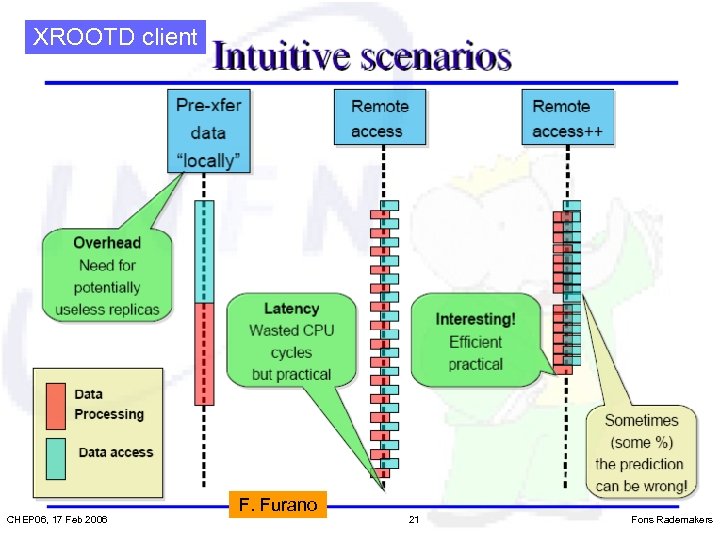 XROOTD client

Intuitive scenarios

Pre-xfer data "locally"

Remote access

Remote access++

Overhead
Need for potentially useless replicas

Latency
Wasted CPU cycles but practical

Interesting!
Efficient practical

Sometimes (some %) the prediction can be wrong!

Data Processing

Data access

F. Furano

CHEP06, 17 Feb 2006

21

Fons Rademakers